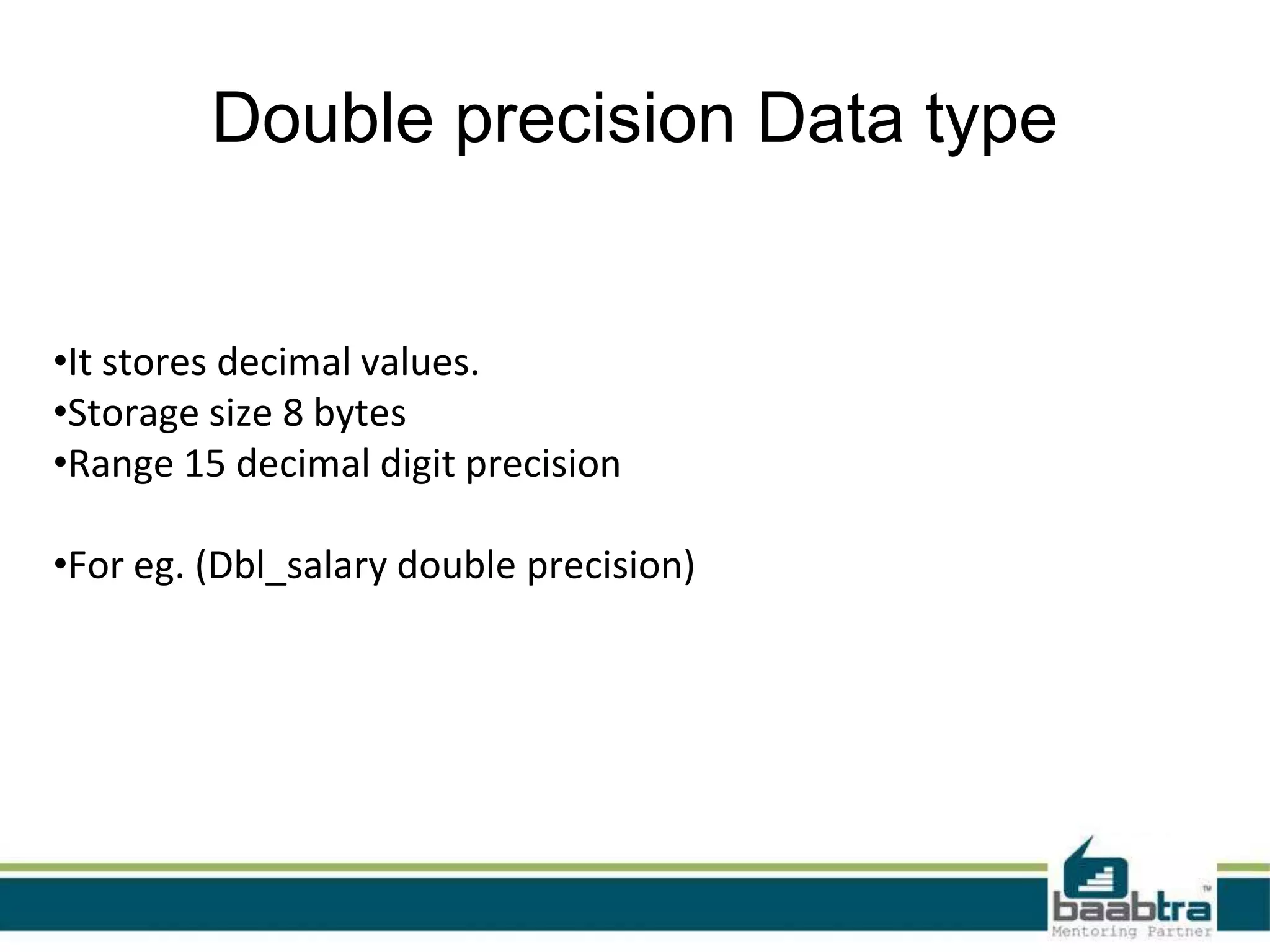 Double precision Data type

•It stores decimal values.
•Storage size 8 bytes
•Range 15 decimal digit precision

•For eg. (Dbl_salary double precision)

baabtra™
Mentoring Partner